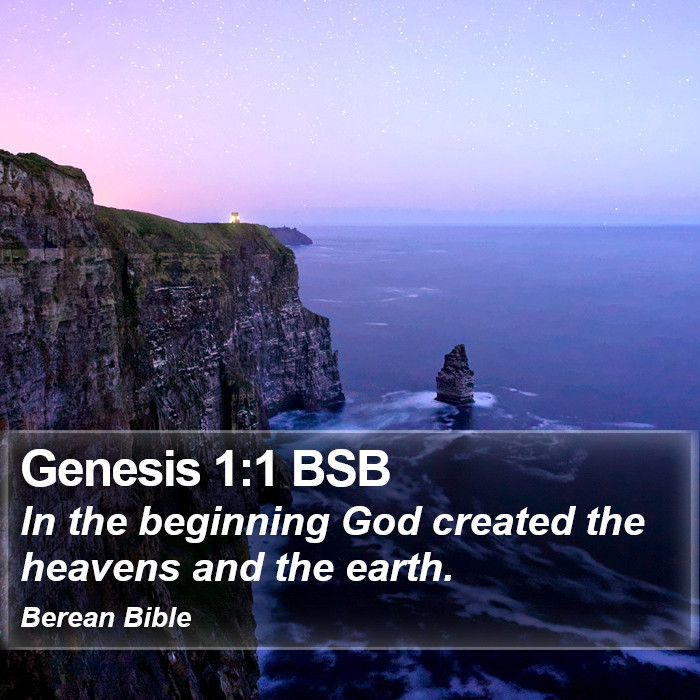 Genesis 1:1 BSB
In the beginning God created the heavens and the earth.

Berean Bible